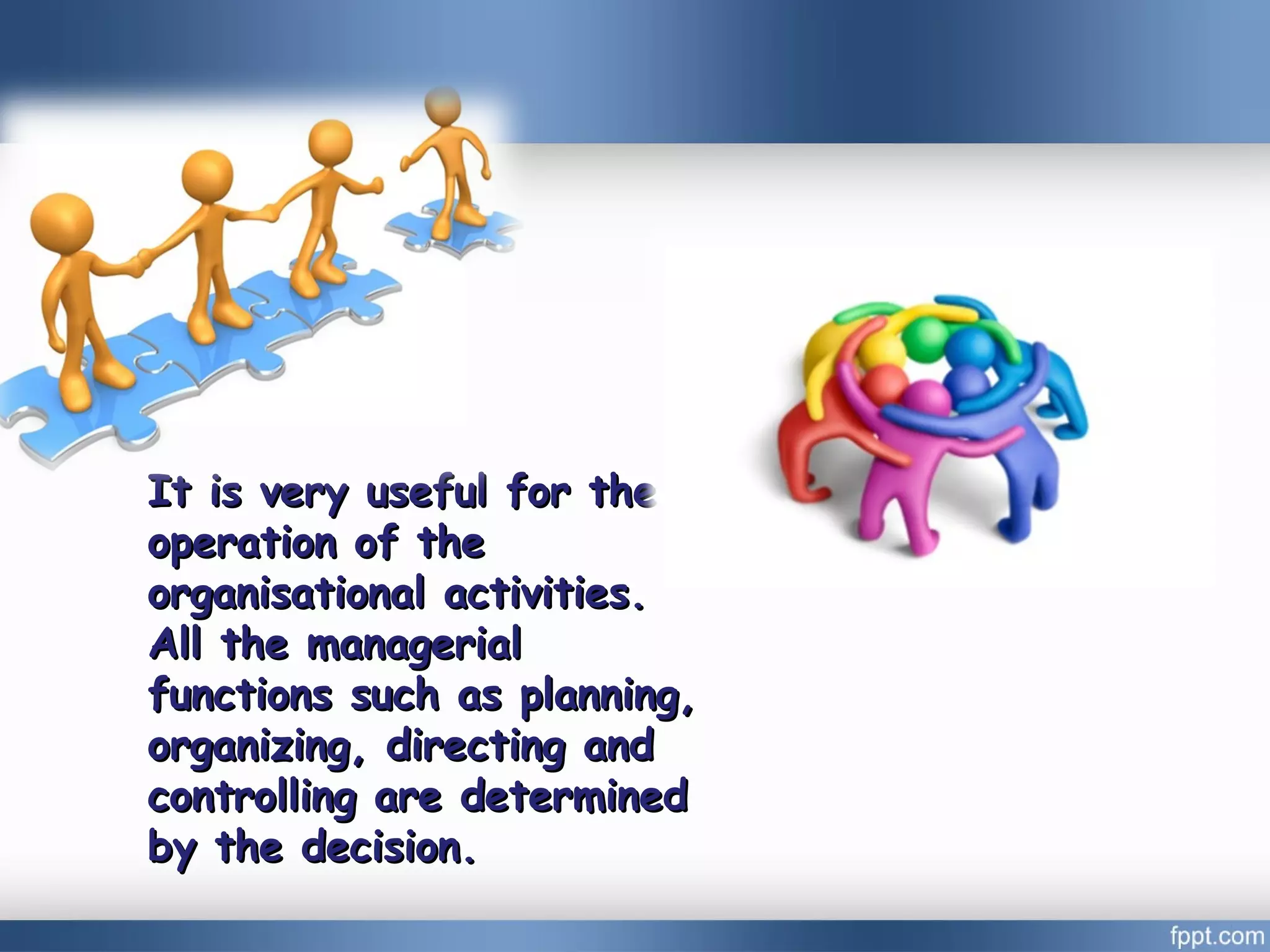 It is very useful for the operation of the organisational activities. All the managerial functions such as planning, organizing, directing and controlling are determined by the decision.

fppt.com